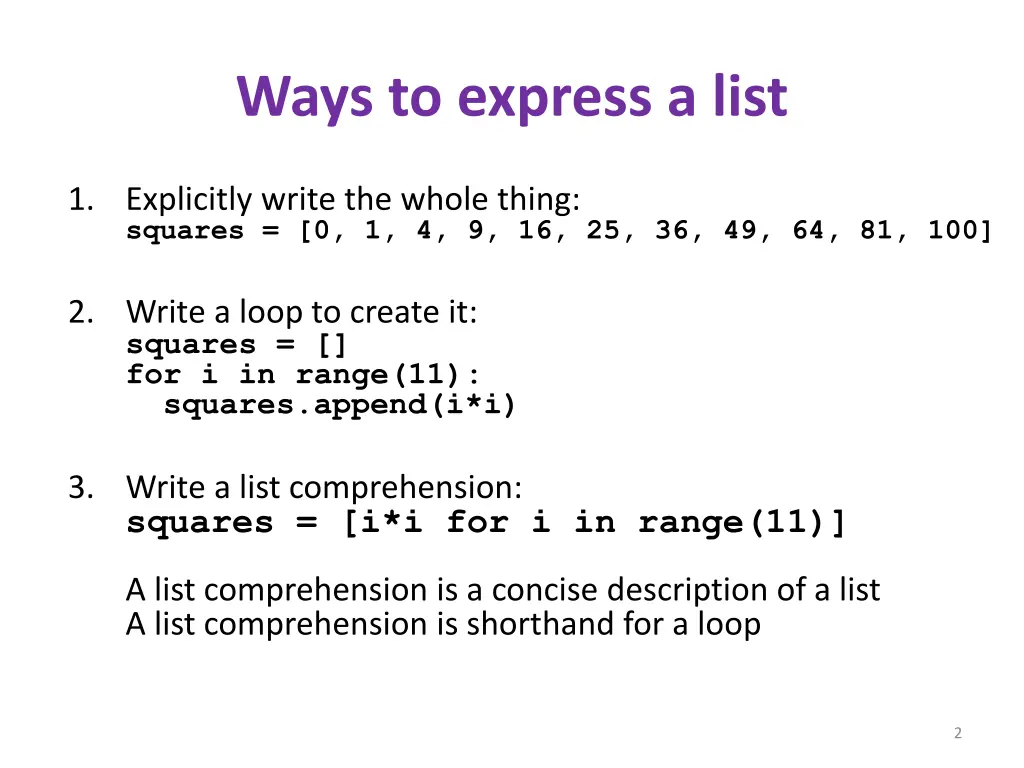 Ways to express a list

1. Explicitly write the whole thing:
squares = [0, 1, 4, 9, 16, 25, 36, 49, 64, 81, 100]

2. Write a loop to create it:
squares = []
for i in range(11):
  squares.append(i*i)

3. Write a list comprehension:
squares = [i*i for i in range(11)]

A list comprehension is a concise description of a list
A list comprehension is shorthand for a loop

2